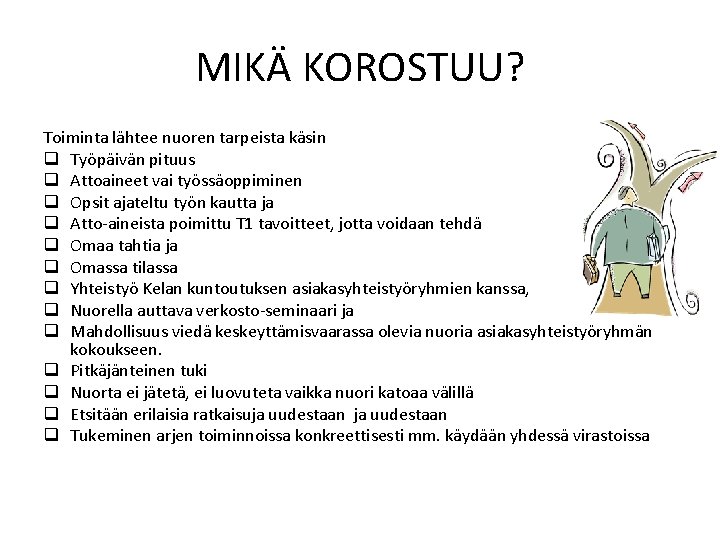 MIKÄ KOROSTUU?

Toiminta lähtee nuoren tarpeista käsin
❑ Työpäivän pituus
❑ Attoaineet vai työssäoppiminen
❑ Opsit ajateltu työn kautta ja
❑ Atto-aineista poimittu T1 tavoitteet, jotta voidaan tehdä
❑ Omaa tahtia ja
❑ Omassa tilassa
❑ Yhteistyö Kelan kuntoutuksen asiakasyhteistyöryhmien kanssa,
❑ Nuorella auttava verkosto-seminaari ja
❑ Mahdollisuus viedä keskeyttämisvaarassa olevia nuoria asiakasyhteistyöryhmän kokoukseen.
❑ Pitkäjänteinen tuki
❑ Nuorta ei jätetä, ei luovuteta vaikka nuori katoaa välillä
❑ Etsitään erilaisia ratkaisuja uudestaan ja uudestaan
❑ Tukeminen arjen toiminnoissa konkreettisesti mm. käydään yhdessä virastoissa